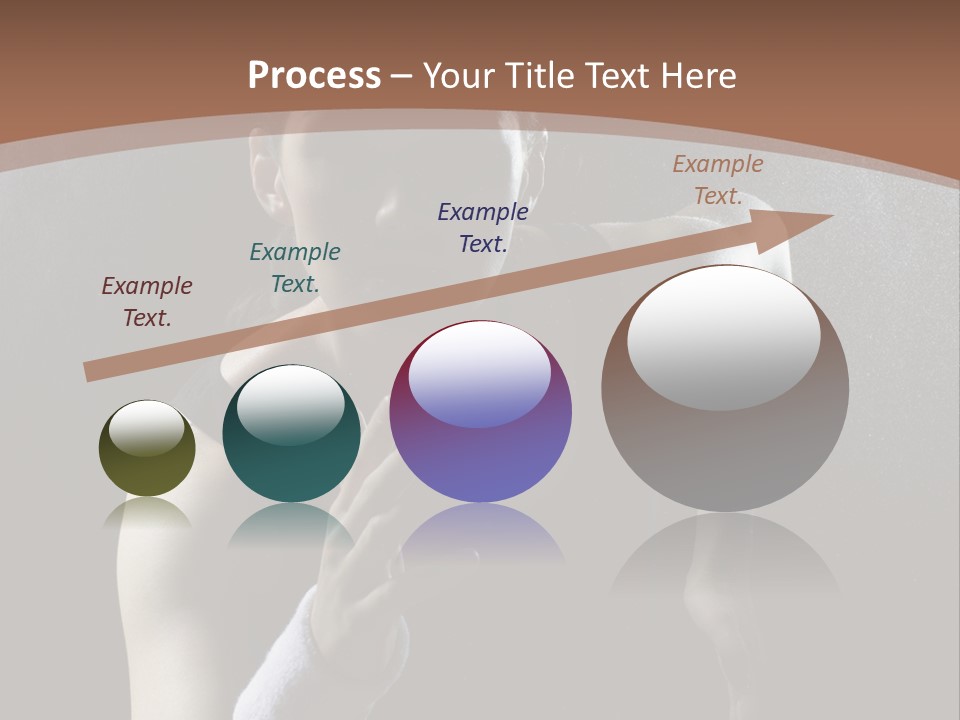 Process – Your Title Text Here

Example Text.

Example Text.

Example Text.

Example Text.